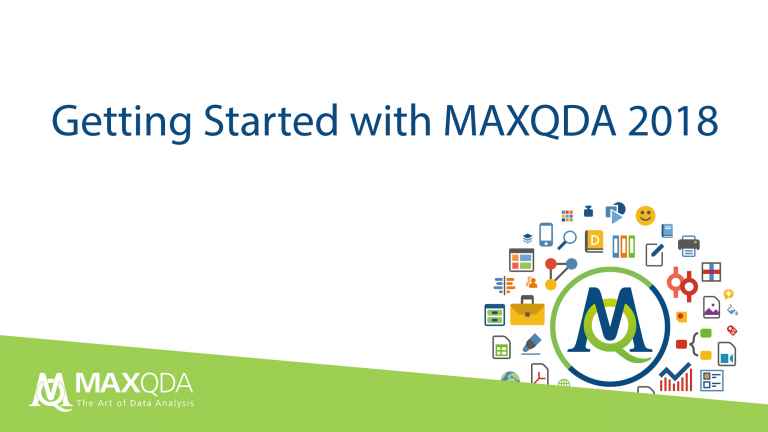 Getting Started with MAXQDA 2018

MAXQDA
The Art of Data Analysis